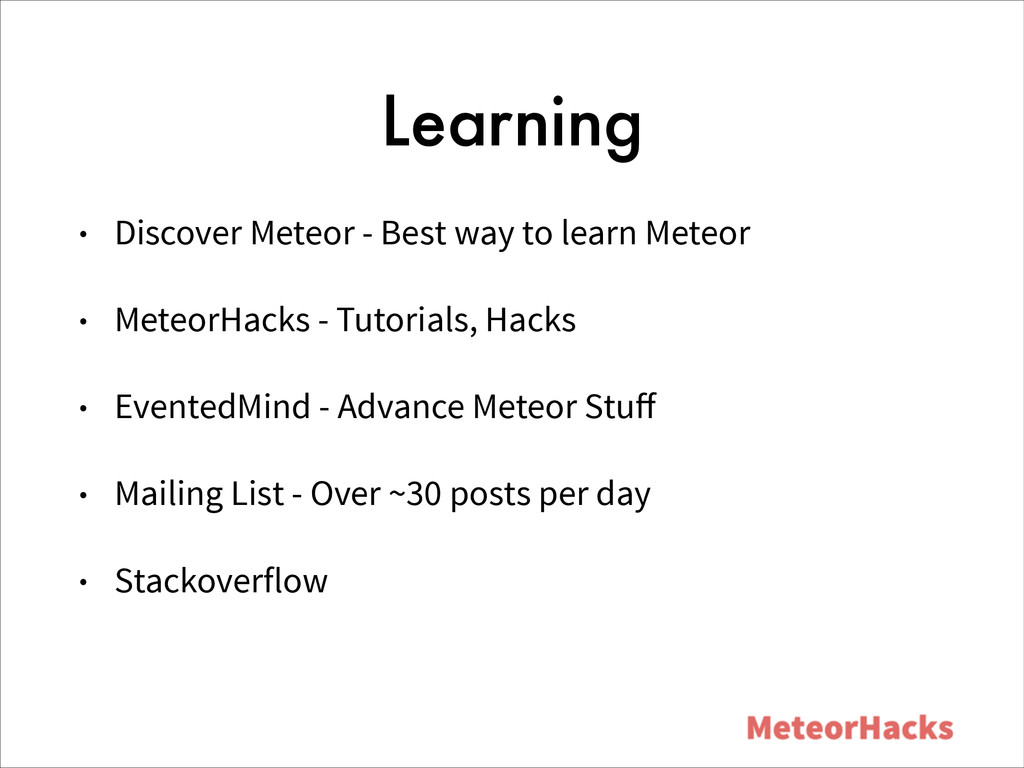 Learning

• Discover Meteor - Best way to learn Meteor

• MeteorHacks - Tutorials, Hacks

• EventedMind - Advance Meteor Stuff

• Mailing List - Over ~30 posts per day

• Stackoverflow

MeteorHacks